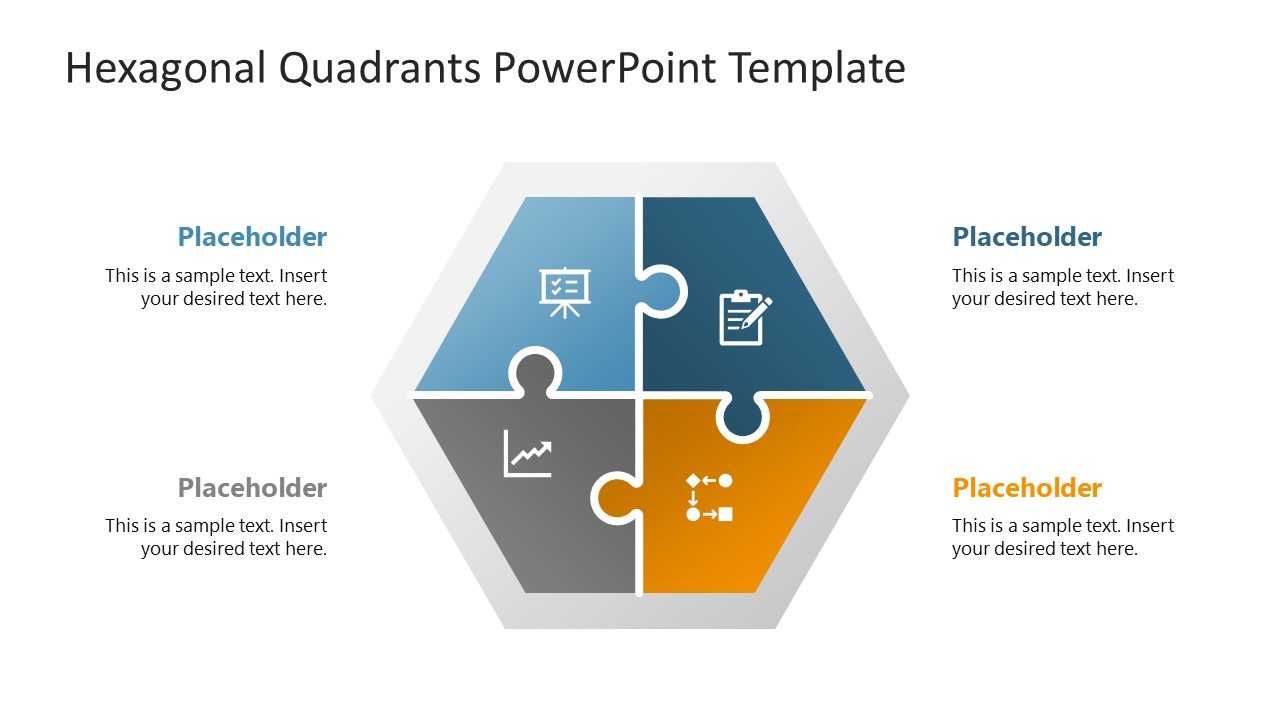 Hexagonal Quadrants PowerPoint Template

Placeholder

This is a sample text. Insert your desired text here.

Placeholder

This is a sample text. Insert your desired text here.

Placeholder

This is a sample text. Insert your desired text here.

Placeholder

This is a sample text. Insert your desired text here.